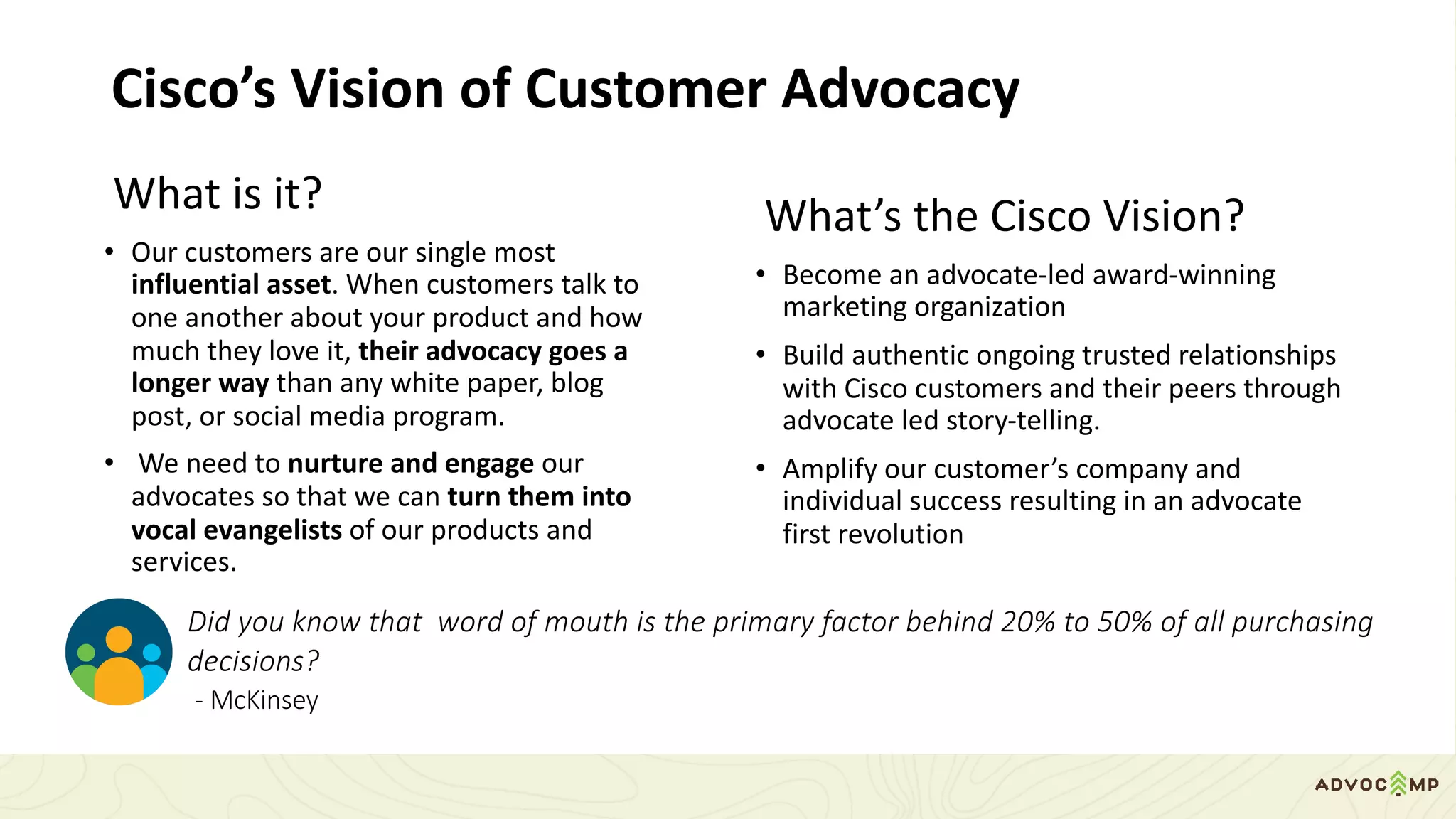 Cisco's Vision of Customer Advocacy

What is it?

• Our customers are our single most influential asset. When customers talk to one another about your product and how much they love it, their advocacy goes a longer way than any white paper, blog post, or social media program.

• We need to nurture and engage our advocates so that we can turn them into vocal evangelists of our products and services.

What's the Cisco Vision?

• Become an advocate-led award-winning marketing organization

• Build authentic ongoing trusted relationships with Cisco customers and their peers through advocate led story-telling.

• Amplify our customer's company and individual success resulting in an advocate first revolution

Did you know that word of mouth is the primary factor behind 20% to 50% of all purchasing decisions?
- McKinsey

ADVOCAMP